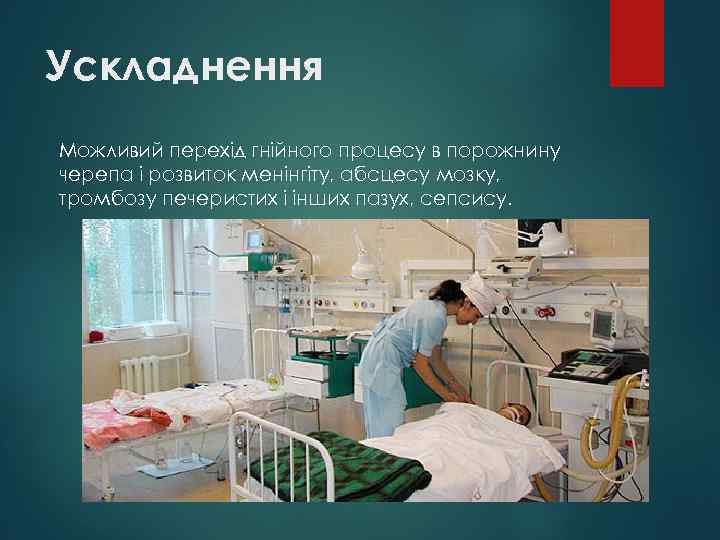 Ускладнення

Можливий перехід гнійного процесу в порожнину черепа і розвиток менінгіту, абсцесу мозку, тромбозу печеристих і інших пазух, сепсису.